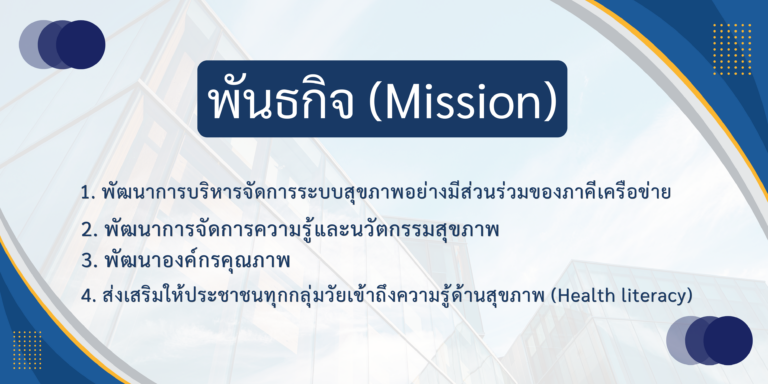 พันธกิจ (Mission)

1. พัฒนาการบริหารจัดการระบบสุขภาพอย่างมีส่วนร่วมของภาคีเครือข่าย

2. พัฒนาการจัดการความรู้และนวัตกรรมสุขภาพ

3. พัฒนาองค์กรคุณภาพ

4. ส่งเสริมให้ประชาชนทุกกลุ่มวัยเข้าถึงความรู้ด้านสุขภาพ (Health literacy)